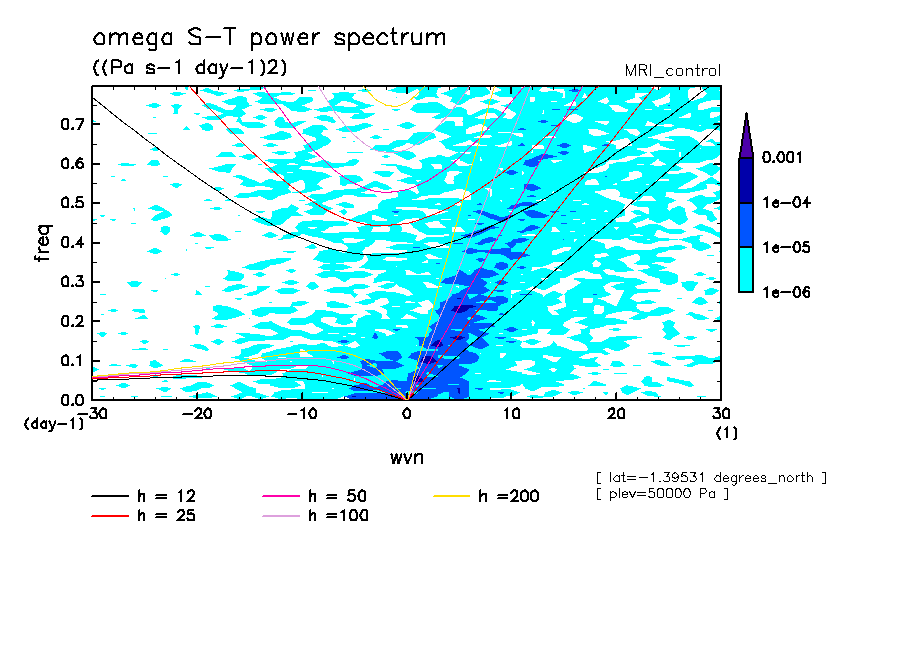 omega S-T power spectrum
((Pa s-1 day-1)2)

MRI_control

freq

0.7
0.6
0.5
0.4
0.3
0.2
0.1
0.0
(day-1)

-30 -20 -10 0 10 20 30
(1)

wvn

0.001
1e-04
1e-05
1e-06

[ lat=-1.39531 degrees_north ]
[ plev=50000 Pa ]

h = 12
h = 25
h = 50
h =100
h =200